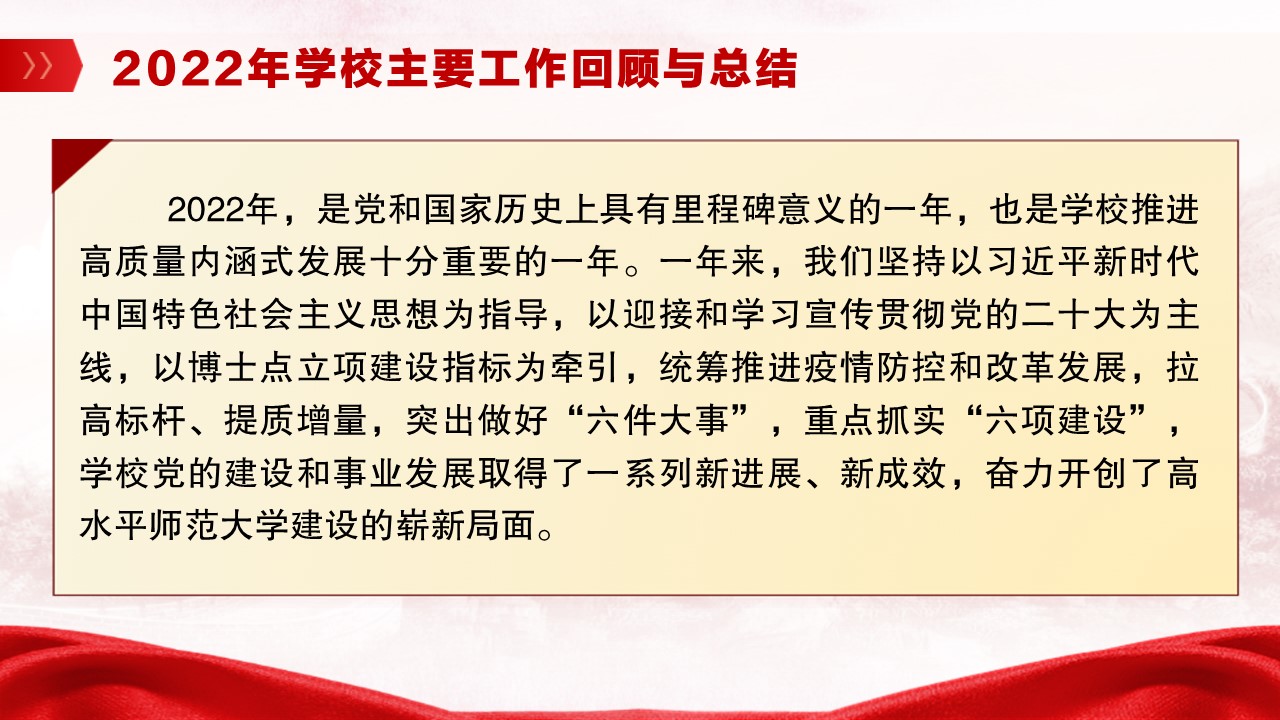 2022年学校主要工作回顾与总结

2022年，是党和国家历史上具有里程碑意义的一年，也是学校推进高质量内涵式发展十分重要的一年。一年来，我们坚持以习近平新时代中国特色社会主义思想为指导，以迎接和学习宣传贯彻党的二十大为主线，以博士点立项建设指标为牵引，统筹推进疫情防控和改革发展，拉高标杆、提质增量，突出做好“六件大事”，重点抓实“六项建设”，学校党的建设和事业发展取得了一系列新进展、新成效，奋力开创了高水平师范大学建设的崭新局面。